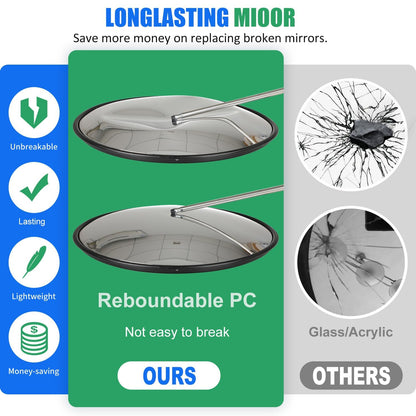 LONGLASTING MIOOR
Save more money on replacing broken mirrors.

Unbreakable

Lasting

Lightweight

Money-saving

Reboundable PC

Not easy to break

OURS

Glass/Acrylic

OTHERS